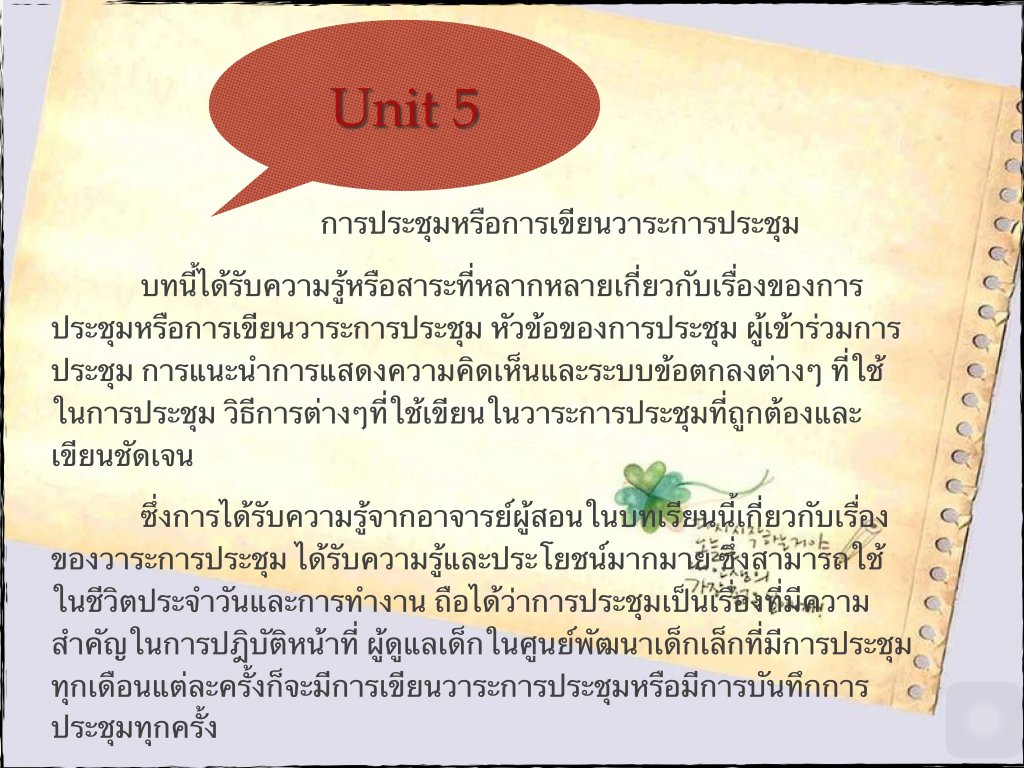 Unit 5

การประชุมหรือการเขียนวาระการประชุม

บทนี้ได้รับความรู้หรือสาระที่หลากหลายเกี่ยวกับเรื่องของการประชุมหรือการเขียนวาระการประชุม หัวข้อของการประชุม ผู้เข้าร่วมการประชุม การแนะนำการแสดงความคิดเห็นและระบบข้อตกลงต่างๆ ที่ใช้ในการประชุม วิธีการต่างๆที่ใช้เขียนในวาระการประชุมที่ถูกต้องและเขียนชัดเจน

ซึ่งการได้รับความรู้จากอาจารย์ผู้สอนในบทเรียนนี้เกี่ยวกับเรื่องของวาระการประชุม ได้รับความรู้และประโยชน์มากมาย ซึ่งสามารถใช้ในชีวิตประจำวันและการทำงาน ถือได้ว่าการประชุมเป็นเรื่องที่มีความสำคัญในการปฏิบัติหน้าที่ ผู้ดูแลเด็กในศูนย์พัฒนาเด็กเล็กที่มีการประชุมทุกเดือนแต่ละครั้งก็จะมีการเขียนวาระการประชุมหรือมีการบันทึกการประชุมทุกครั้ง